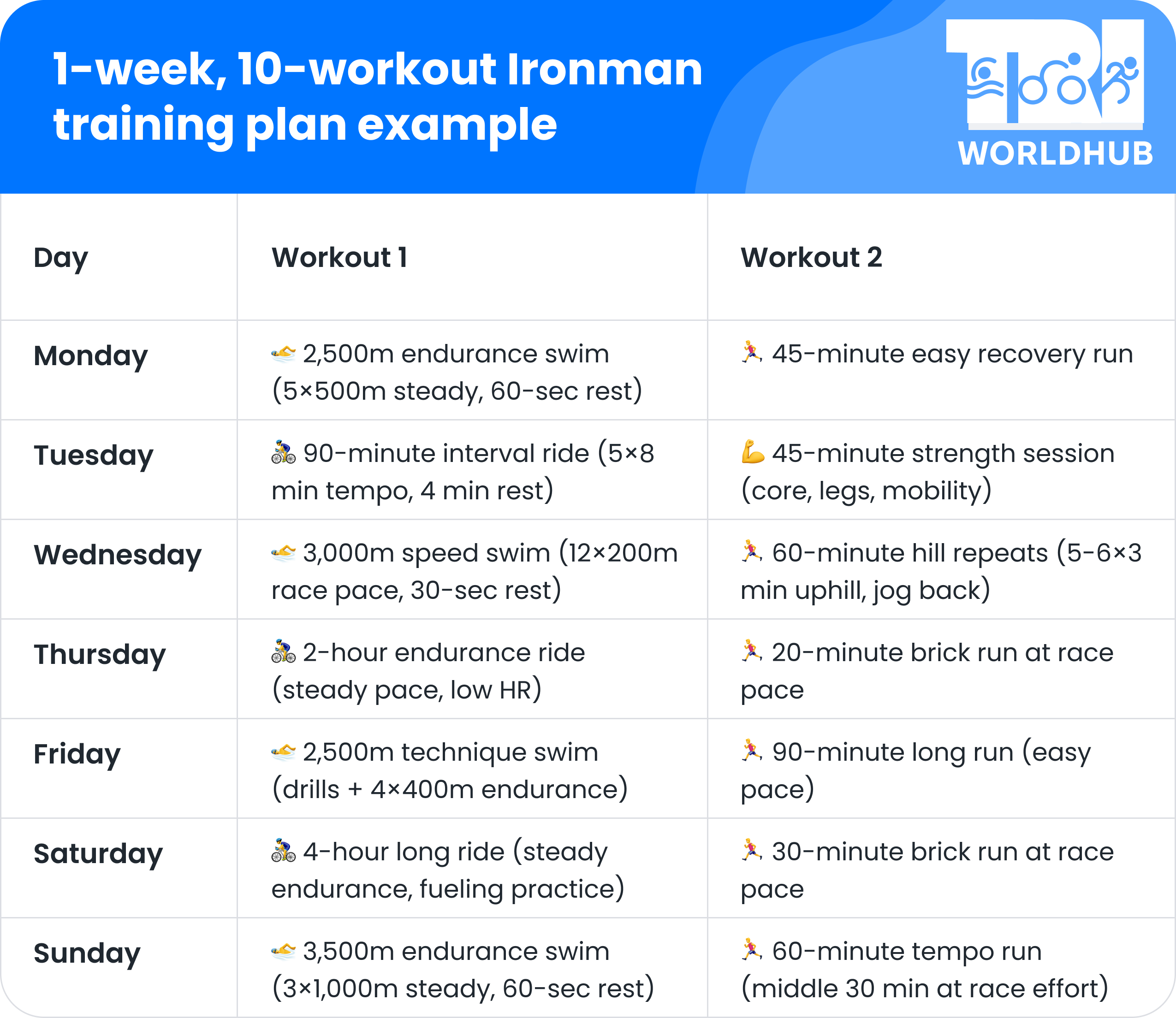 1-week, 10-workout Ironman training plan example

TRI WORLDHUB

| Day | Workout 1 | Workout 2 |
|---|---|---|
| Monday | 🏊 2,500m endurance swim (5×500m steady, 60-sec rest) | 🏃 45-minute easy recovery run |
| Tuesday | 🚴 90-minute interval ride (5×8 min tempo, 4 min rest) | 💪 45-minute strength session (core, legs, mobility) |
| Wednesday | 🏊 3,000m speed swim (12×200m race pace, 30-sec rest) | 🏃 60-minute hill repeats (5-6×3 min uphill, jog back) |
| Thursday | 🚴 2-hour endurance ride (steady pace, low HR) | 🏃 20-minute brick run at race pace |
| Friday | 🏊 2,500m technique swim (drills + 4×400m endurance) | 🏃 90-minute long run (easy pace) |
| Saturday | 🚴 4-hour long ride (steady endurance, fueling practice) | 🏃 30-minute brick run at race pace |
| Sunday | 🏊 3,500m endurance swim (3×1,000m steady, 60-sec rest) | 🏃 60-minute tempo run (middle 30 min at race effort) |